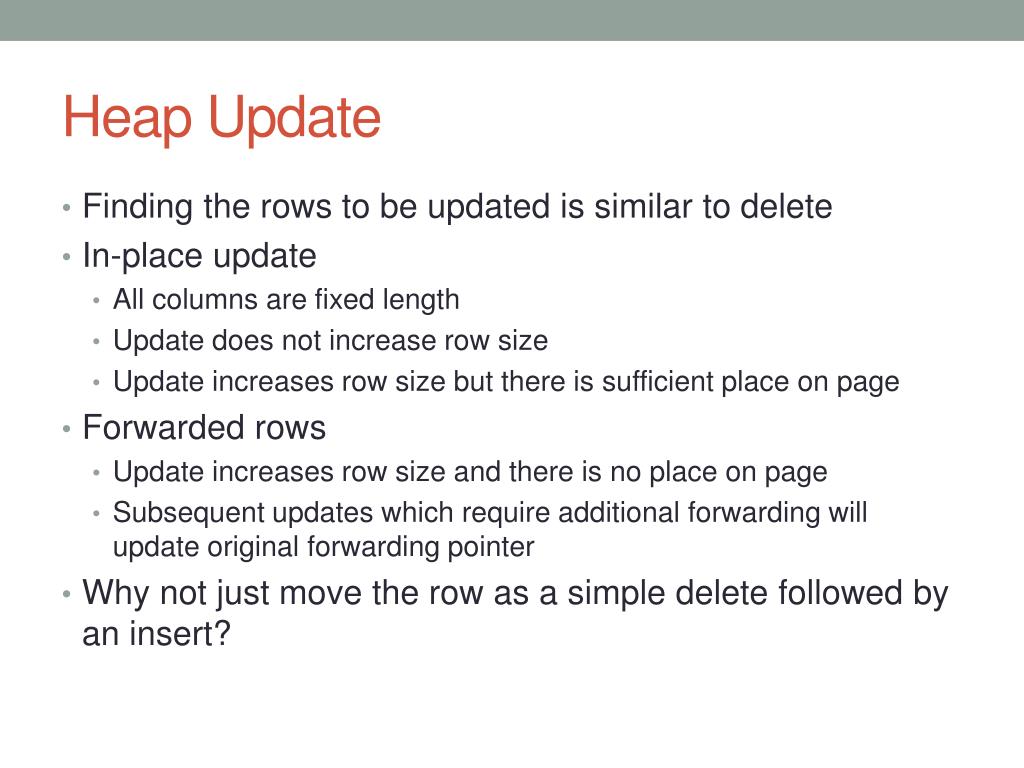 Heap Update

• Finding the rows to be updated is similar to delete
• In-place update
  • All columns are fixed length
  • Update does not increase row size
  • Update increases row size but there is sufficient place on page
• Forwarded rows
  • Update increases row size and there is no place on page
  • Subsequent updates which require additional forwarding will update original forwarding pointer
• Why not just move the row as a simple delete followed by an insert?